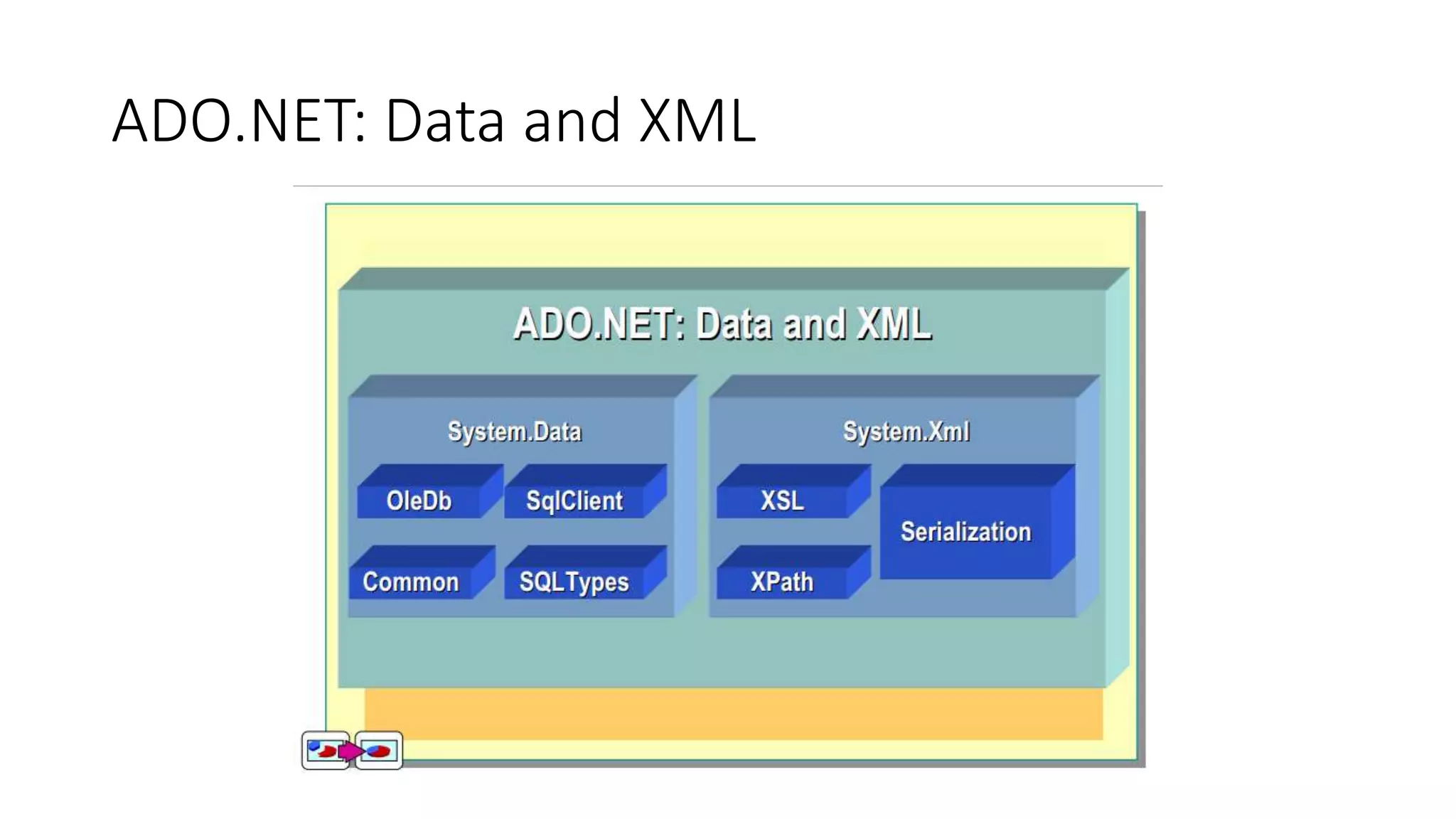 ADO.NET: Data and XML

ADO.NET: Data and XML

System.Data

OleDb

SqlClient

Common

SQLTypes

System.Xml

XSL

XPath

Serialization